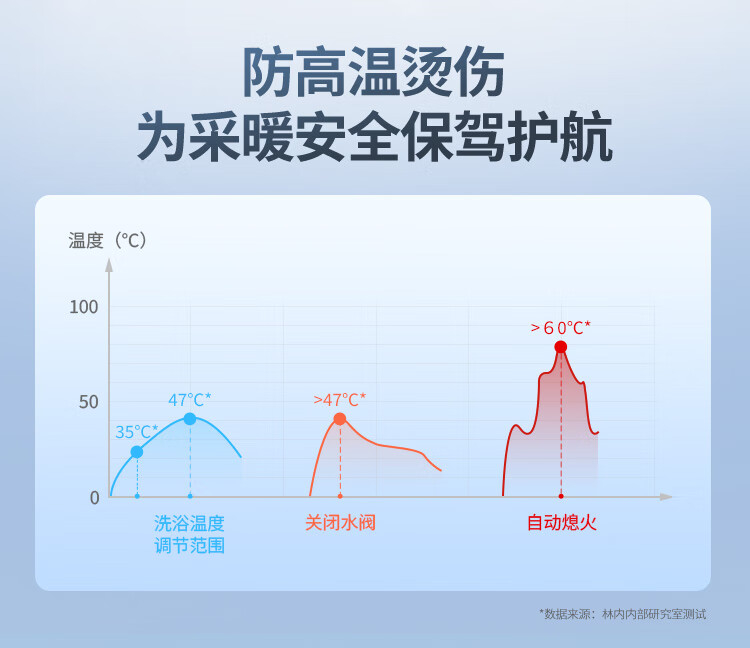 防高温烫伤
为采暖安全保驾护航

温度（°C）

100
50
0

35°C*
47°C*
>47°C*
>60°C*

洗浴温度调节范围
关闭水阀
自动熄火

*数据来源：林内内部研究室测试